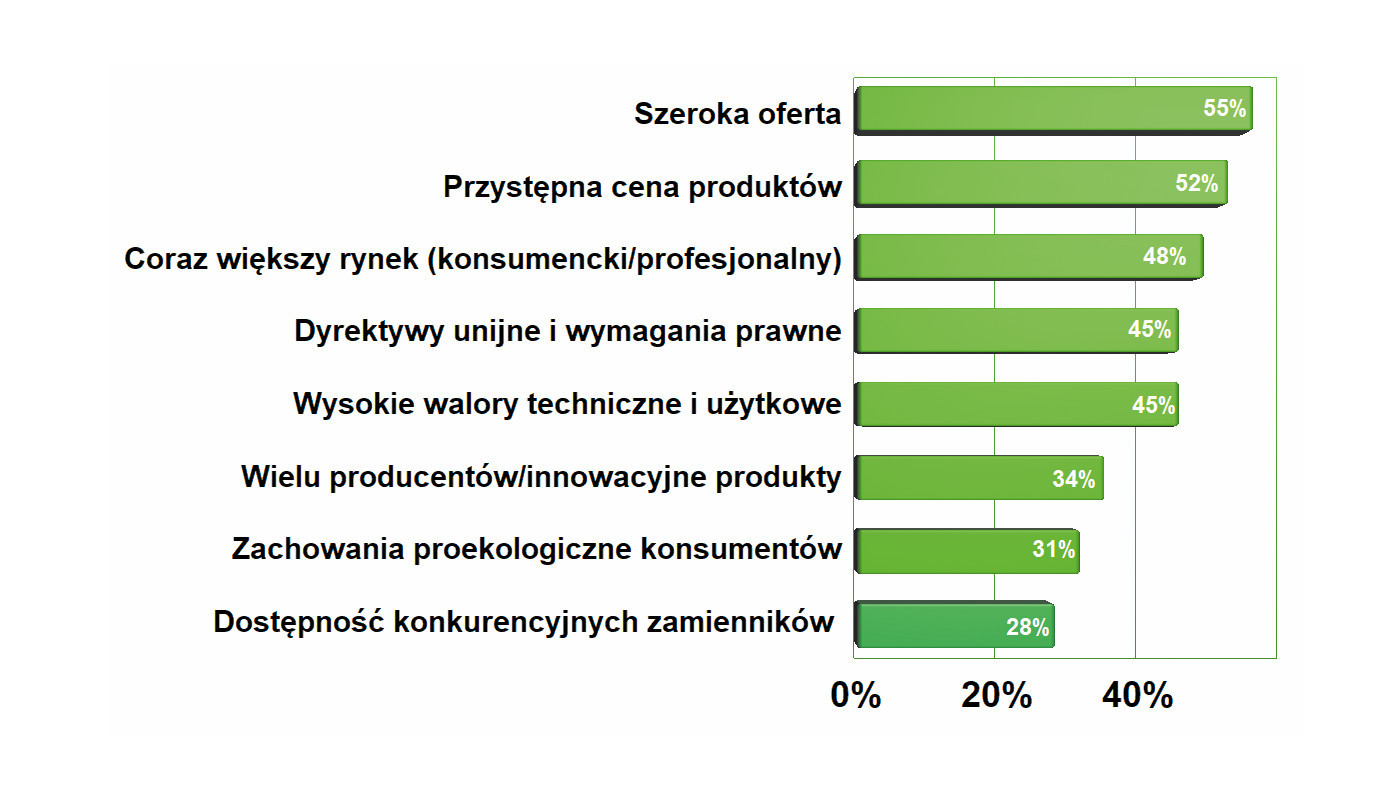 Szeroka oferta 55%
Przystępna cena produktów 52%
Coraz większy rynek (konsumencki/profesjonalny) 48%
Dyrektywy unijne i wymagania prawne 45%
Wysokie walory techniczne i użytkowe 45%
Wielu producentów/innowacyjne produkty 34%
Zachowania proekologiczne konsumentów 31%
Dostępność konkurencyjnych zamienników 28%

0% 20% 40%